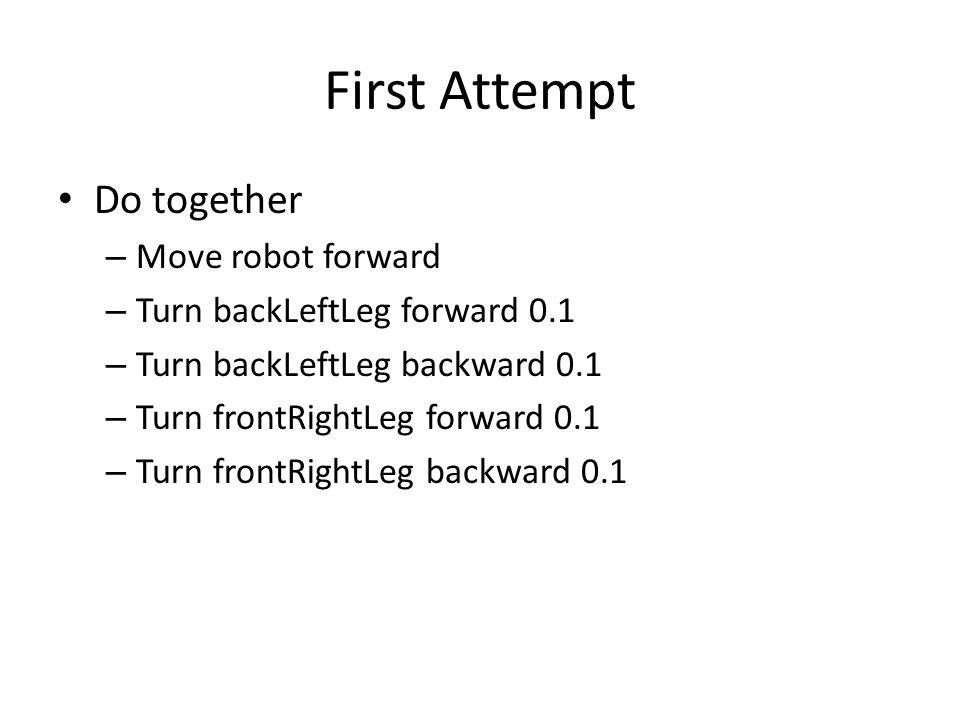 First Attempt

• Do together
– Move robot forward
– Turn backLeftLeg forward 0.1
– Turn backLeftLeg backward 0.1
– Turn frontRightLeg forward 0.1
– Turn frontRightLeg backward 0.1